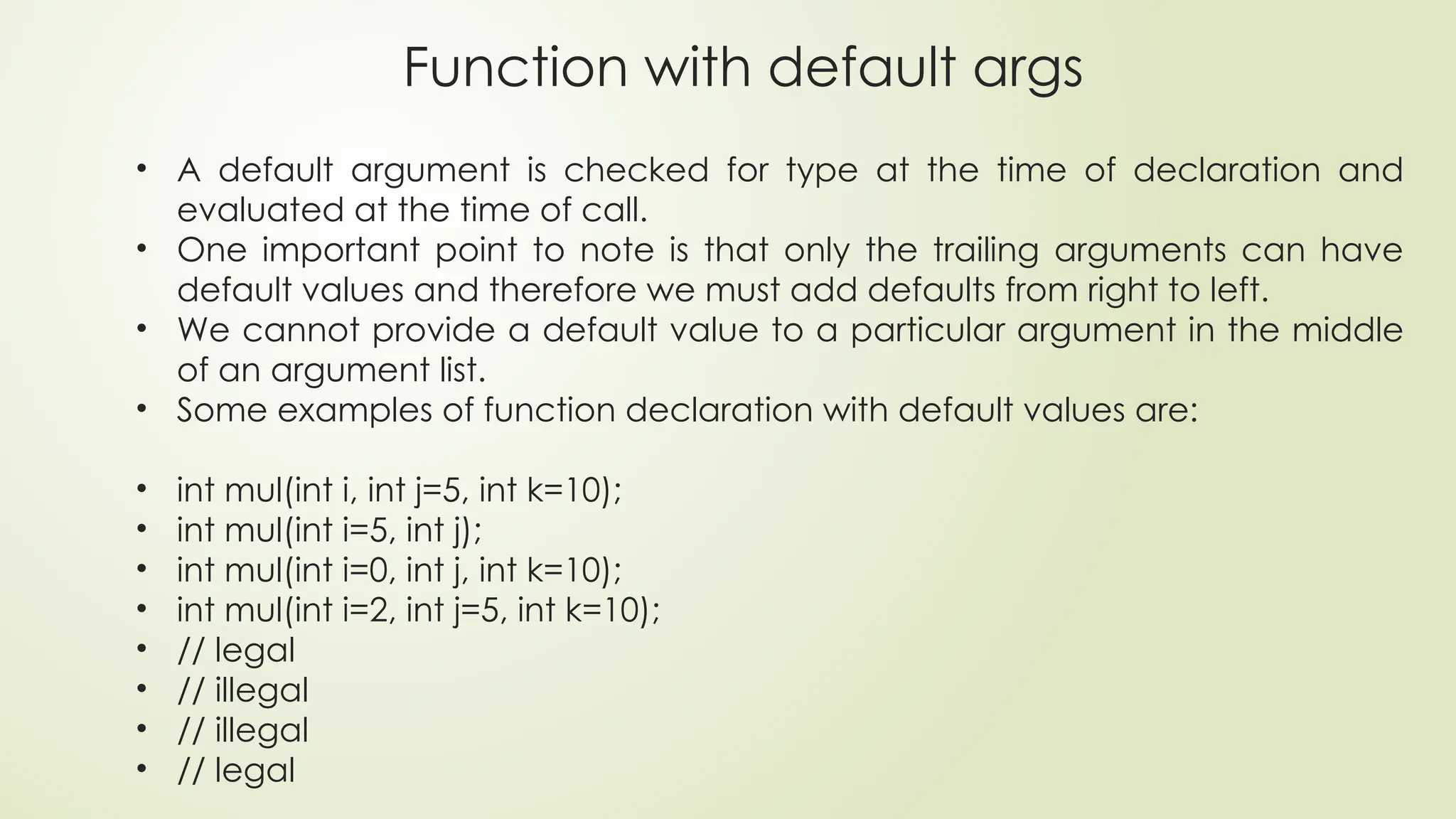 Function with default args

• A default argument is checked for type at the time of declaration and evaluated at the time of call.
• One important point to note is that only the trailing arguments can have default values and therefore we must add defaults from right to left.
• We cannot provide a default value to a particular argument in the middle of an argument list.
• Some examples of function declaration with default values are:

• int mul(int i, int j=5, int k=10);
• int mul(int i=5, int j);
• int mul(int i=0, int j, int k=10);
• int mul(int i=2, int j=5, int k=10);
• // legal
• // illegal
• // illegal
• // legal